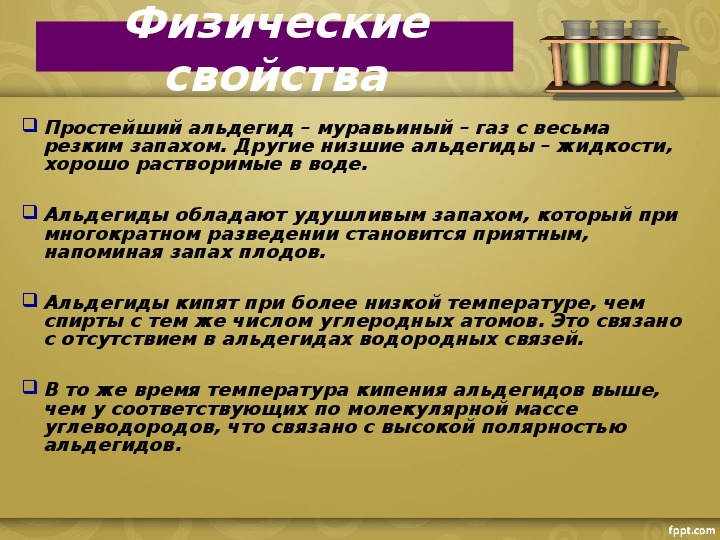 Физические свойства

Простейший альдегид – муравьиный – газ с весьма резким запахом. Другие низшие альдегиды – жидкости, хорошо растворимые в воде.

Альдегиды обладают удушливым запахом, который при многократном разведении становится приятным, напоминая запах плодов.

Альдегиды кипят при более низкой температуре, чем спирты с тем же числом углеродных атомов. Это связано с отсутствием в альдегидах водородных связей.

В то же время температура кипения альдегидов выше, чем у соответствующих по молекулярной массе углеводородов, что связано с высокой полярностью альдегидов.

fppt.com